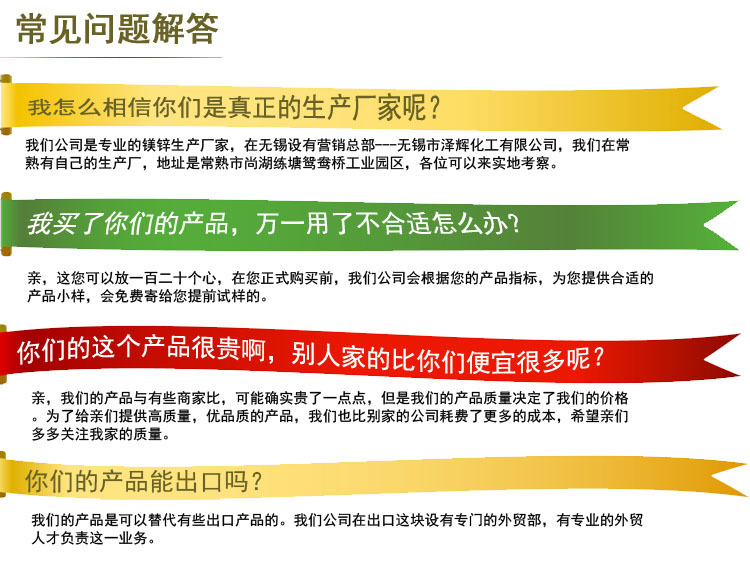 常见问题解答

我怎么相信你们是真正的生产厂家呢？

我们公司是专业的镁锌生产厂家，在无锡设有营销总部---无锡市泽辉化工有限公司，我们在常熟有自己的生产厂，地址是常熟市尚湖练塘鸳鸯桥工业园区，各位可以来实地考察。

我买了你们的产品，万一用了不合适怎么办？

亲，这您可以放一百二十个心，在您正式购买前，我们公司会根据您的产品指标，为您提供合适的产品小样，会免费寄给您提前试样的。

你们的这个产品很贵啊，别人家的比你们便宜很多呢？

亲，我们的产品与有些商家比，可能确实贵了一点点，但是我们的产品质量决定了我们的价格。为了给亲们提供高质量，优品质的产品，我们也比别家的公司耗费了更多的成本，希望亲们多多关注我家的质量。

你们的产品能出口吗？

我们的产品是可以替代有些出口产品的。我们公司在出口这块设有专门的外贸部，有专业的外贸人才负责这一业务。